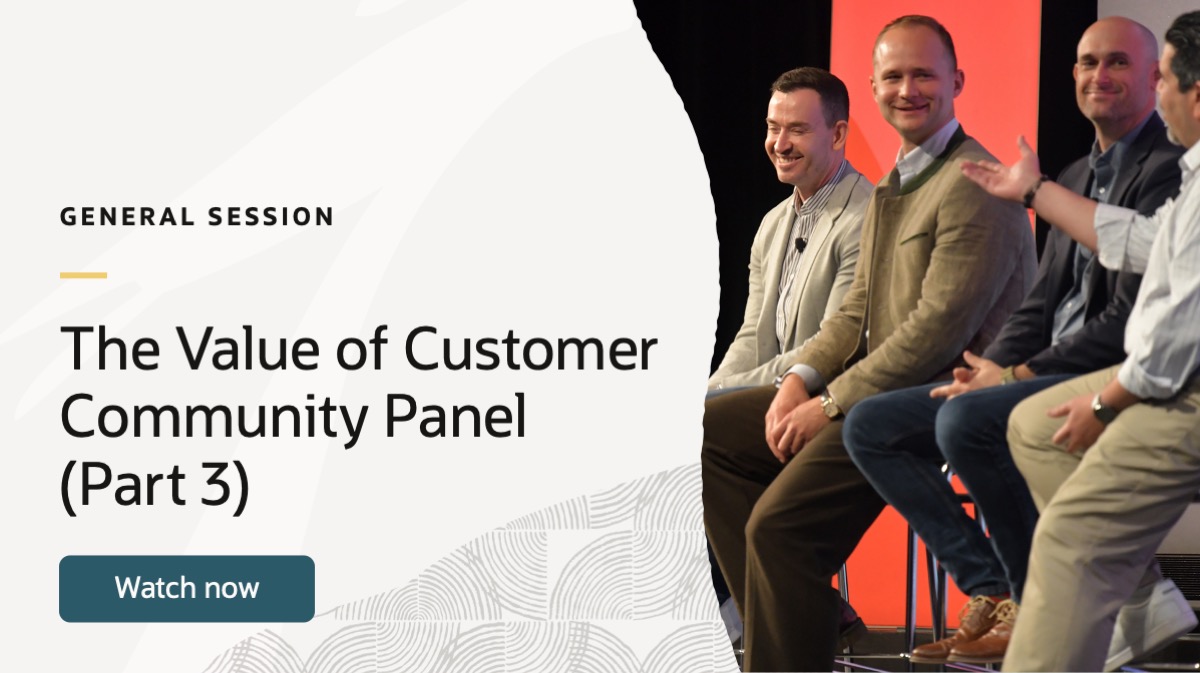 GENERAL SESSION

The Value of Customer Community Panel (Part 3)

Watch now